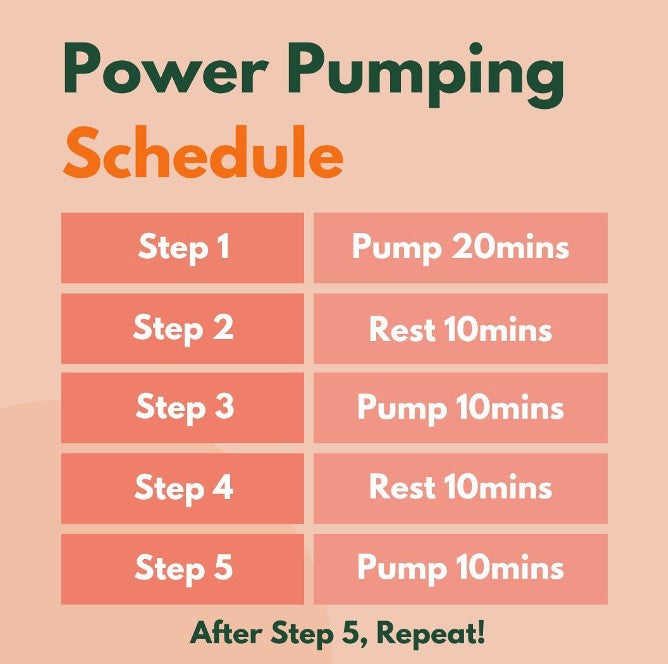 Power Pumping
Schedule

| Step 1 | Pump 20mins |
|---|---|
| Step 2 | Rest 10mins |
| Step 3 | Pump 10mins |
| Step 4 | Rest 10mins |
| Step 5 | Pump 10mins |

After Step 5, Repeat!